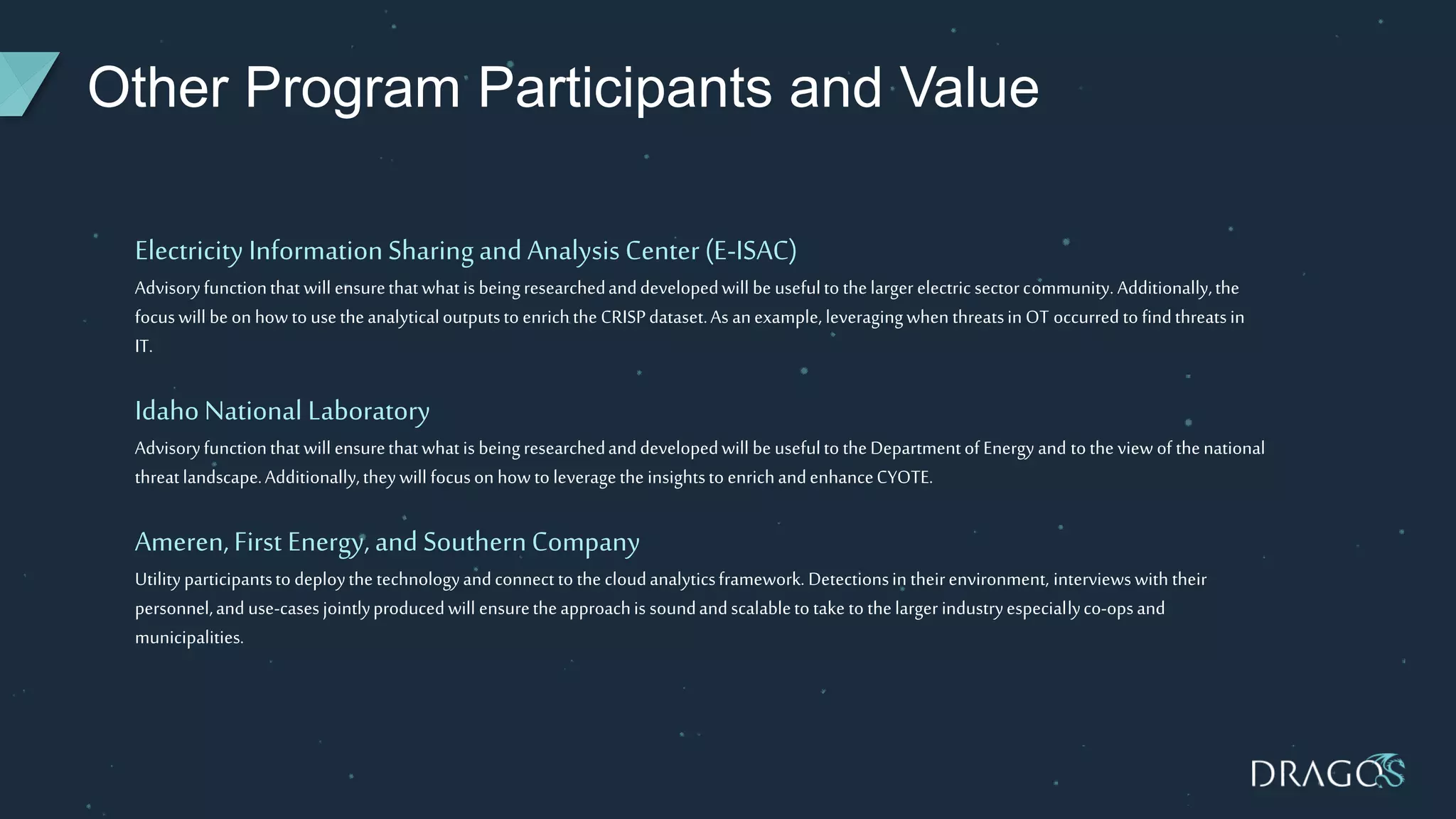 Other Program Participants and Value

Electricity Information Sharing and Analysis Center (E-ISAC)

Advisory function that will ensure that what is being researched and developed will be useful to the larger electric sector community. Additionally, the focus will be on how to use the analytical outputs to enrich the CRISP dataset. As an example, leveraging when threats in OT occurred to find threats in IT.

Idaho National Laboratory

Advisory function that will ensure that what is being researched and developed will be useful to the Department of Energy and to the view of the national threat landscape. Additionally, they will focus on how to leverage the insights to enrich and enhance CYOTE.

Ameren, First Energy, and Southern Company

Utility participants to deploy the technology and connect to the cloud analytics framework. Detections in their environment, interviews with their personnel, and use-cases jointly produced will ensure the approach is sound and scalable to take to the larger industry especially co-ops and municipalities.

DRAGOS